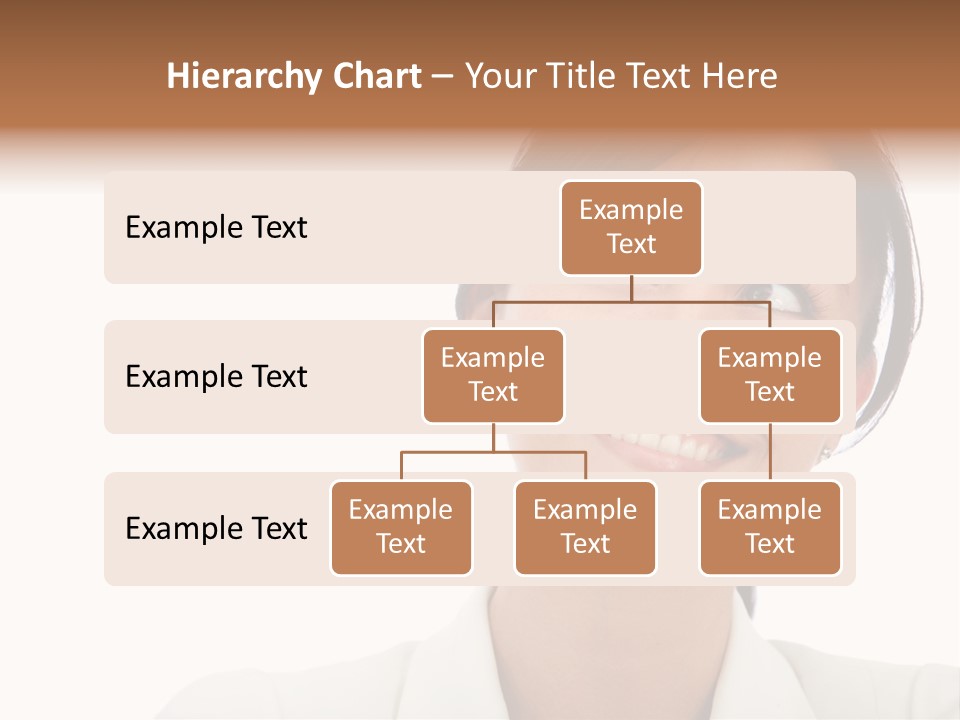 Hierarchy Chart – Your Title Text Here

Example Text

Example Text

Example Text

Example Text

Example Text

Example Text

Example Text

Example Text

Example Text